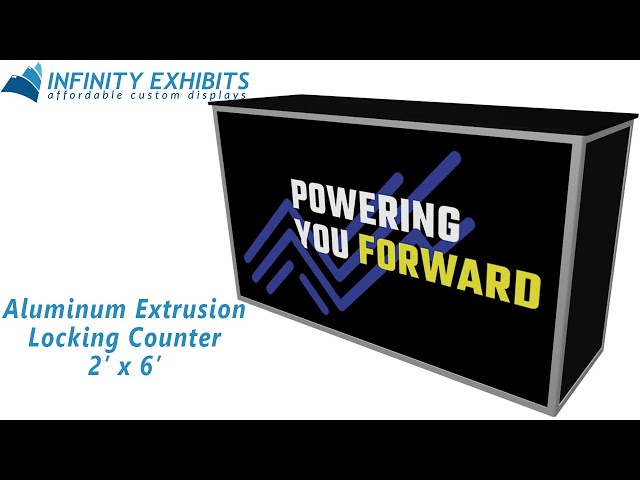 INFINITY EXHIBITS
affordable custom displays

POWERING YOU FORWARD

Aluminum Extrusion Locking Counter 2' x 6'